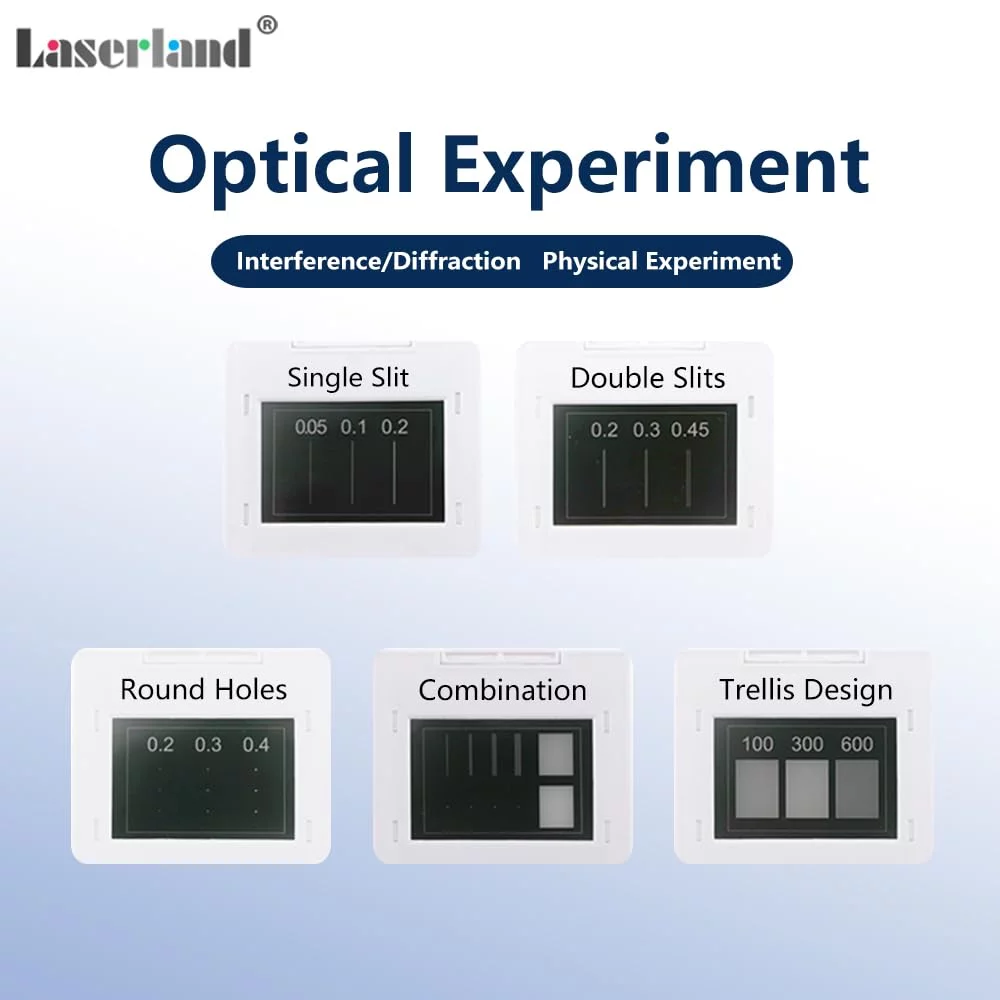 Laserland®

Optical Experiment

Interference/Diffraction Physical Experiment

Single Slit
0.05 0.1 0.2

Double Slits
0.2 0.3 0.45

Round Holes
0.2 0.3 0.4

Combination

Trellis Design
100 300 600